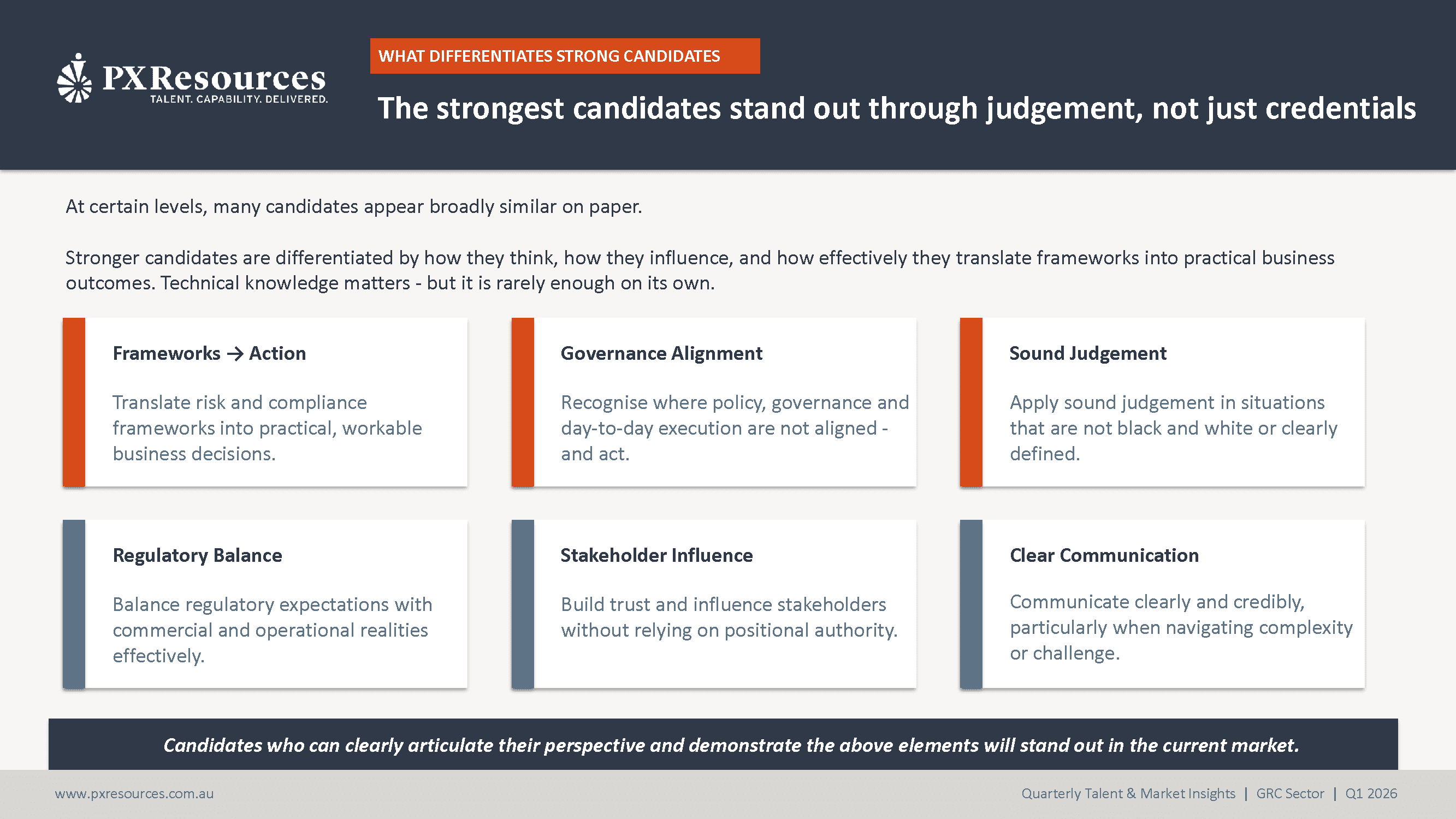 PXResources
TALENT. CAPABILITY. DELIVERED.

WHAT DIFFERENTIATES STRONG CANDIDATES

The strongest candidates stand out through judgement, not just credentials

At certain levels, many candidates appear broadly similar on paper.

Stronger candidates are differentiated by how they think, how they influence, and how effectively they translate frameworks into practical business outcomes. Technical knowledge matters - but it is rarely enough on its own.

Frameworks → Action

Translate risk and compliance frameworks into practical, workable business decisions.

Governance Alignment

Recognise where policy, governance and day-to-day execution are not aligned - and act.

Sound Judgement

Apply sound judgement in situations that are not black and white or clearly defined.

Regulatory Balance

Balance regulatory expectations with commercial and operational realities effectively.

Stakeholder Influence

Build trust and influence stakeholders without relying on positional authority.

Clear Communication

Communicate clearly and credibly, particularly when navigating complexity or challenge.

Candidates who can clearly articulate their perspective and demonstrate the above elements will stand out in the current market.

www.pxresources.com.au

Quarterly Talent & Market Insights | GRC Sector | Q1 2026